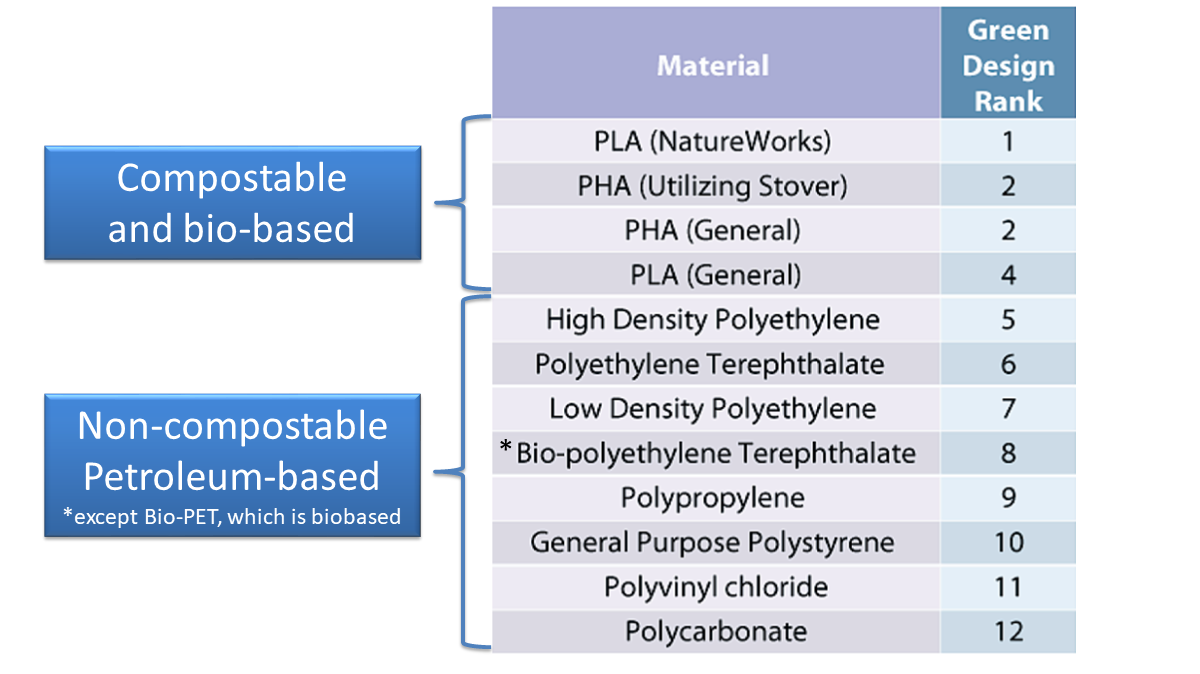 Compostable and bio-based

Non-compostable Petroleum-based
*except Bio-PET, which is biobased

| Material | Green Design Rank |
|---|---|
| PLA (NatureWorks) | 1 |
| PHA (Utilizing Stover) | 2 |
| PHA (General) | 2 |
| PLA (General) | 4 |
| High Density Polyethylene | 5 |
| Polyethylene Terephthalate | 6 |
| Low Density Polyethylene | 7 |
| *Bio-polyethylene Terephthalate | 8 |
| Polypropylene | 9 |
| General Purpose Polystyrene | 10 |
| Polyvinyl chloride | 11 |
| Polycarbonate | 12 |